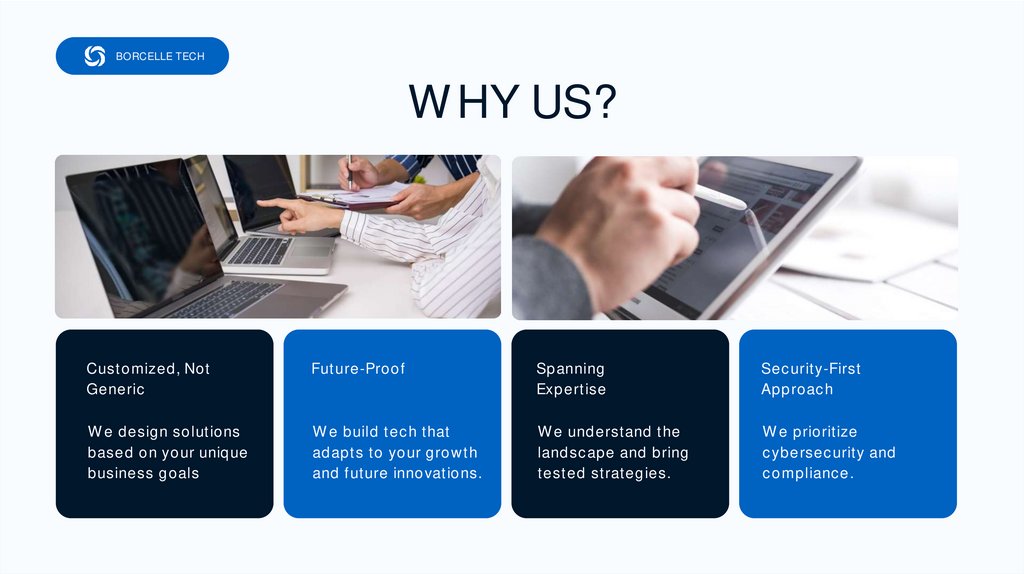 BORCELLE TECH

WHY US?

Customized, Not Generic

We design solutions based on your unique business goals

Future-Proof

We build tech that adapts to your growth and future innovations.

Spanning Expertise

We understand the landscape and bring tested strategies.

Security-First Approach

We prioritize cybersecurity and compliance.